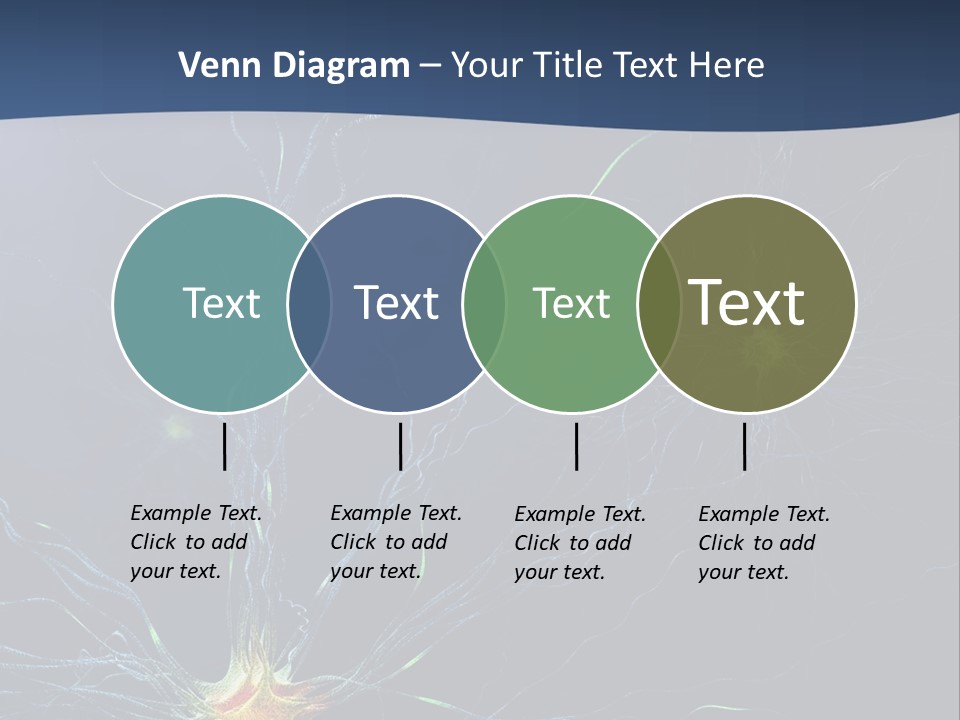 Venn Diagram – Your Title Text Here

Text

Text

Text

Text

Example Text. Click to add your text.

Example Text. Click to add your text.

Example Text. Click to add your text.

Example Text. Click to add your text.